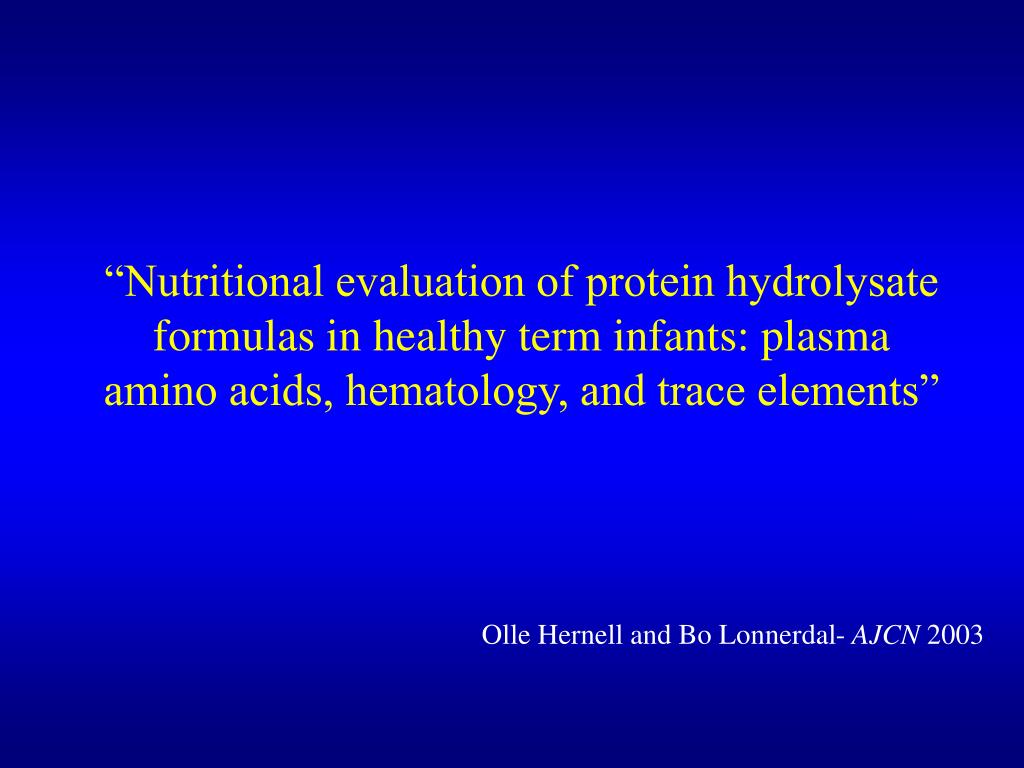 “Nutritional evaluation of protein hydrolysate formulas in healthy term infants: plasma amino acids, hematology, and trace elements”

Olle Hernell and Bo Lonnerdal- AJCN 2003